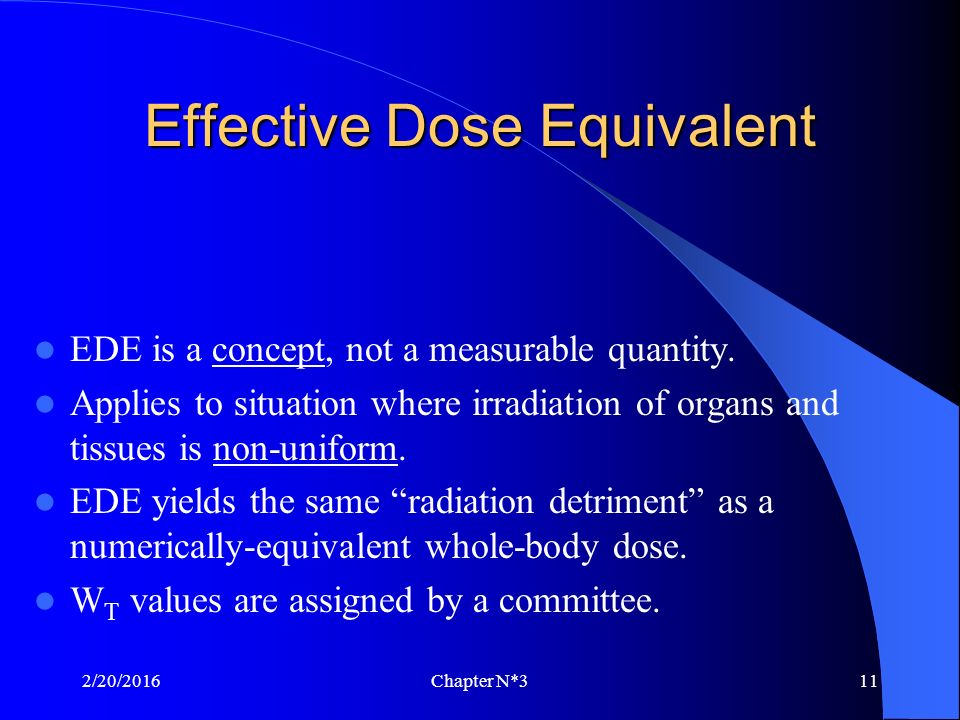 Effective Dose Equivalent

- EDE is a concept, not a measurable quantity.
- Applies to situation where irradiation of organs and tissues is non-uniform.
- EDE yields the same “radiation detriment” as a numerically-equivalent whole-body dose.
- $W_T$ values are assigned by a committee.

2/20/2016 Chapter N*3 11